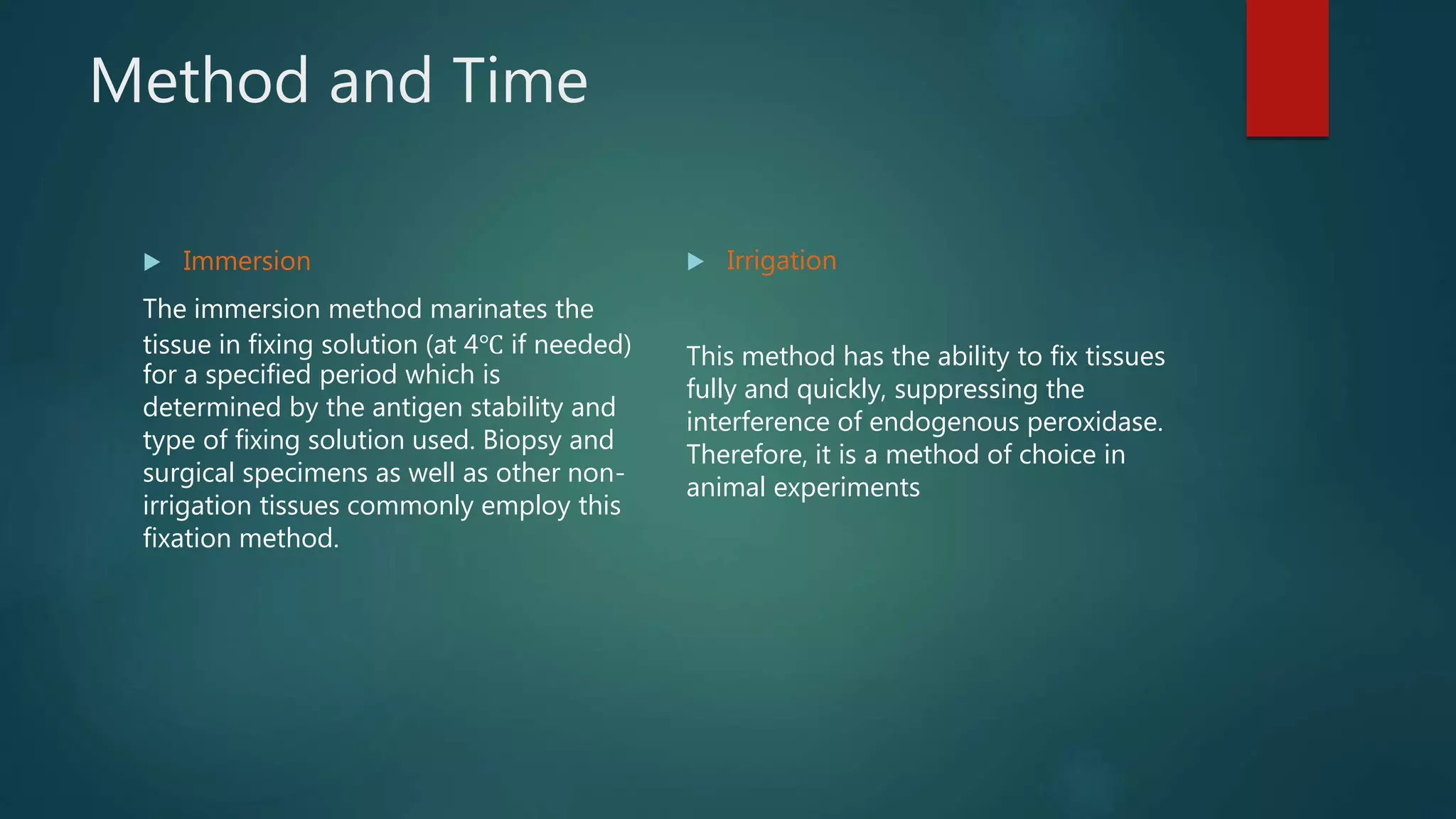 Method and Time

Immersion

The immersion method marinates the tissue in fixing solution (at 4℃ if needed) for a specified period which is determined by the antigen stability and type of fixing solution used. Biopsy and surgical specimens as well as other non-irrigation tissues commonly employ this fixation method.

Irrigation

This method has the ability to fix tissues fully and quickly, suppressing the interference of endogenous peroxidase. Therefore, it is a method of choice in animal experiments